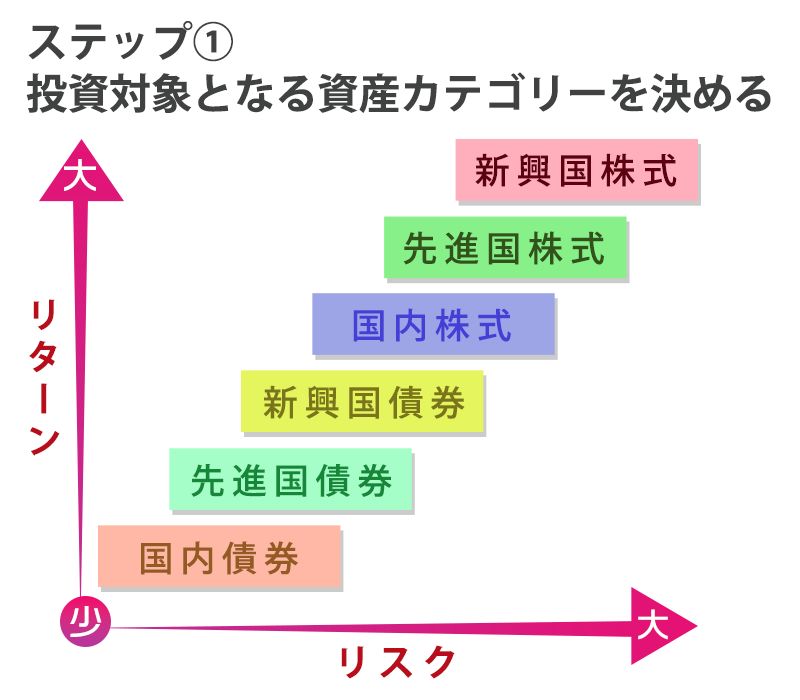 ステップ①
投資対象となる資産カテゴリーを決める

大

リターン

新興国株式

先進国株式

国内株式

新興国債券

先進国債券

国内債券

少

大

リスク